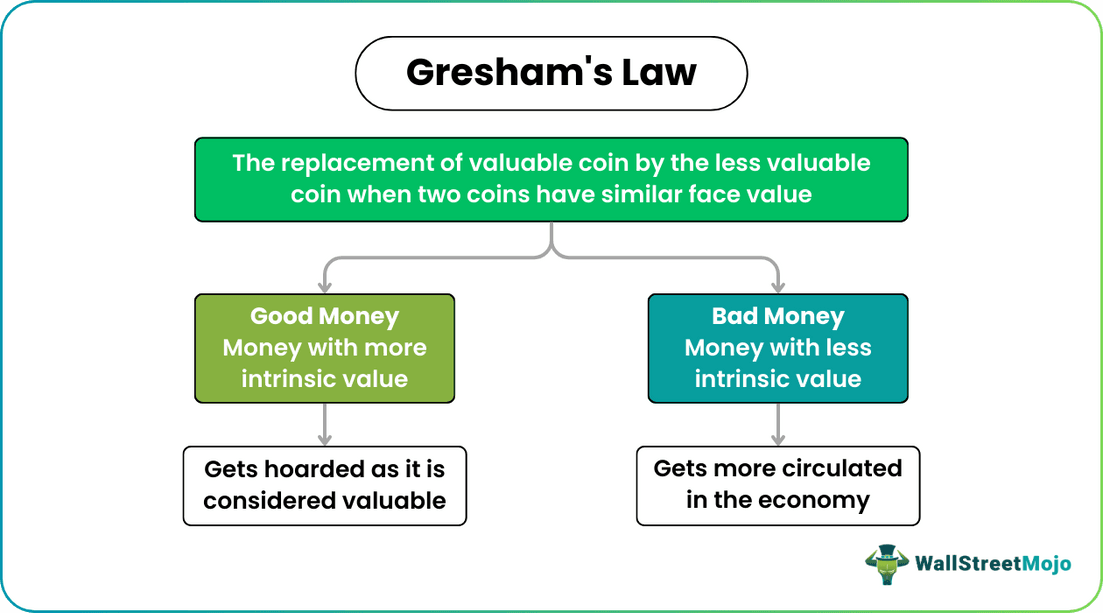 Gresham's Law

The replacement of valuable coin by the less valuable coin when two coins have similar face value

Good Money
Money with more intrinsic value

Gets hoarded as it is considered valuable

Bad Money
Money with less intrinsic value

Gets more circulated in the economy

WallStreetMojo